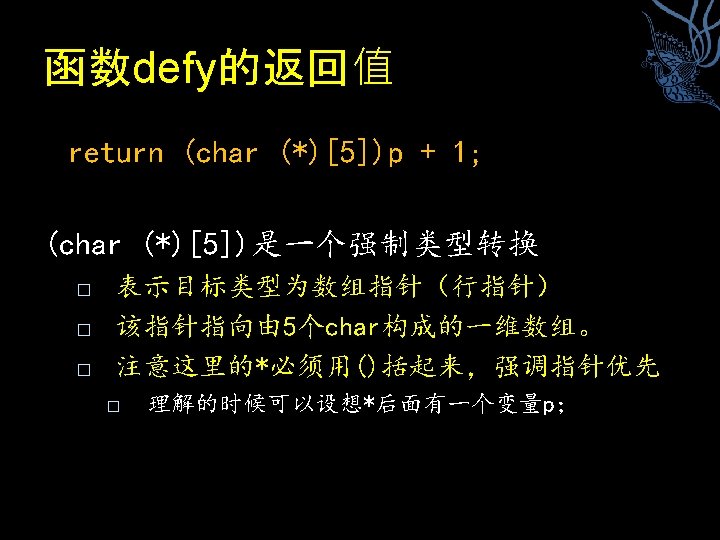 函数defy的返回值

return (char (*)[5])p + 1;

(char (*)[5])是一个强制类型转换

□ 表示目标类型为数组指针（行指针）

□ 该指针指向由5个char构成的一维数组。

□ 注意这里的*必须用()括起来，强调指针优先

□ 理解的时候可以设想*后面有一个变量p;